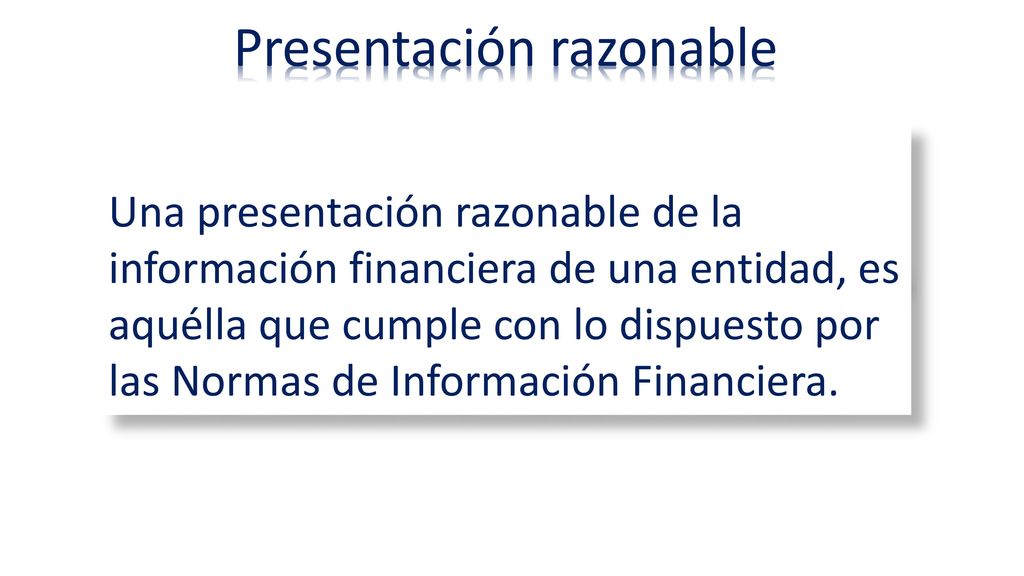 Presentación razonable

Una presentación razonable de la información financiera de una entidad, es aquélla que cumple con lo dispuesto por las Normas de Información Financiera.